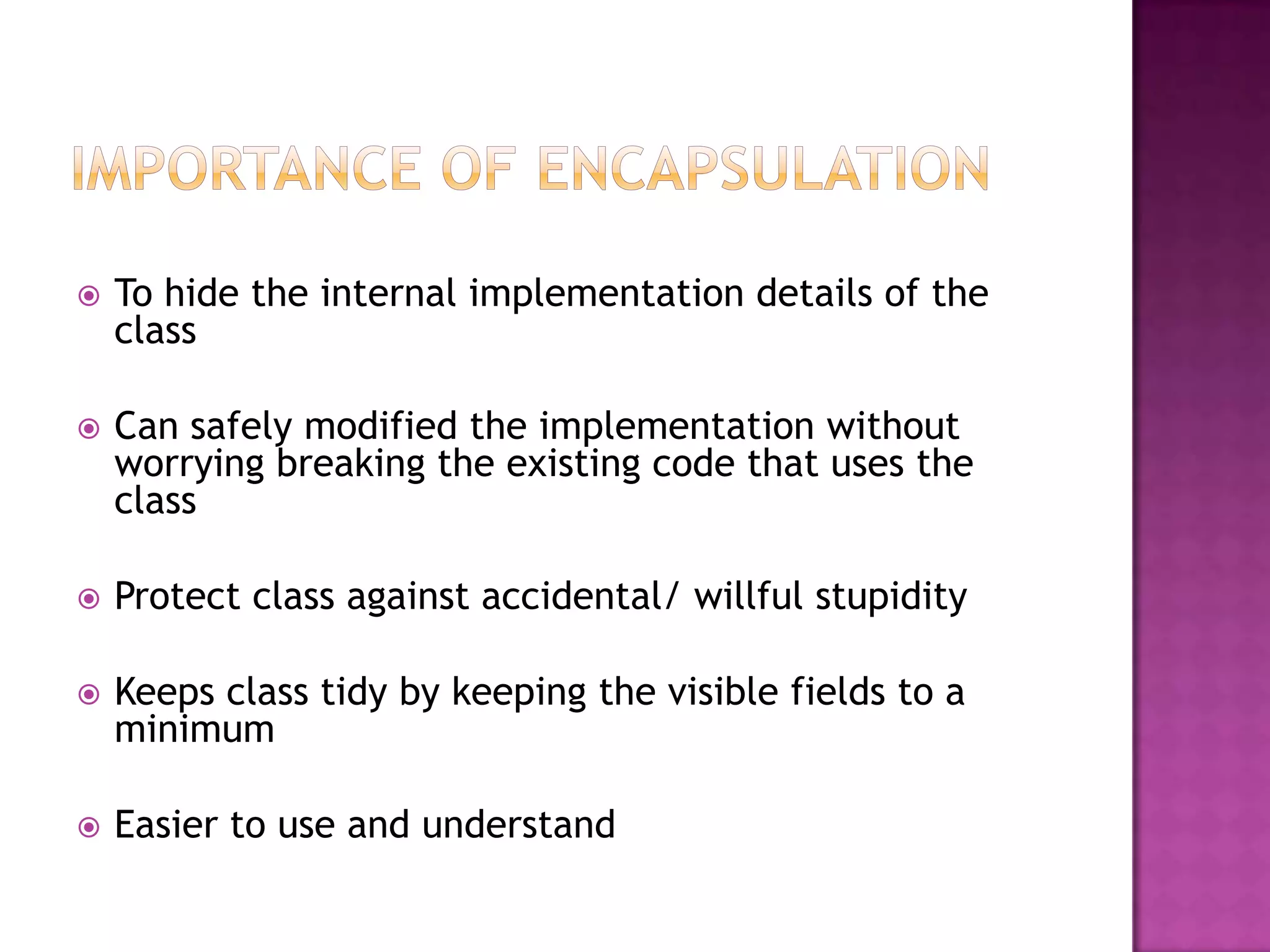 IMPORTANCE OF ENCAPSULATION

To hide the internal implementation details of the class

Can safely modified the implementation without worrying breaking the existing code that uses the class

Protect class against accidental/ willful stupidity

Keeps class tidy by keeping the visible fields to a minimum

Easier to use and understand